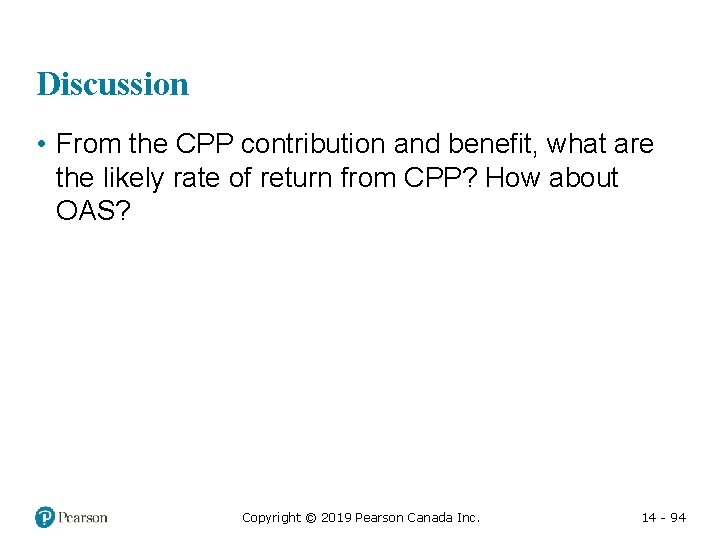 Discussion

• From the CPP contribution and benefit, what are the likely rate of return from CPP? How about OAS?

Pearson

Copyright © 2019 Pearson Canada Inc.

14 - 94